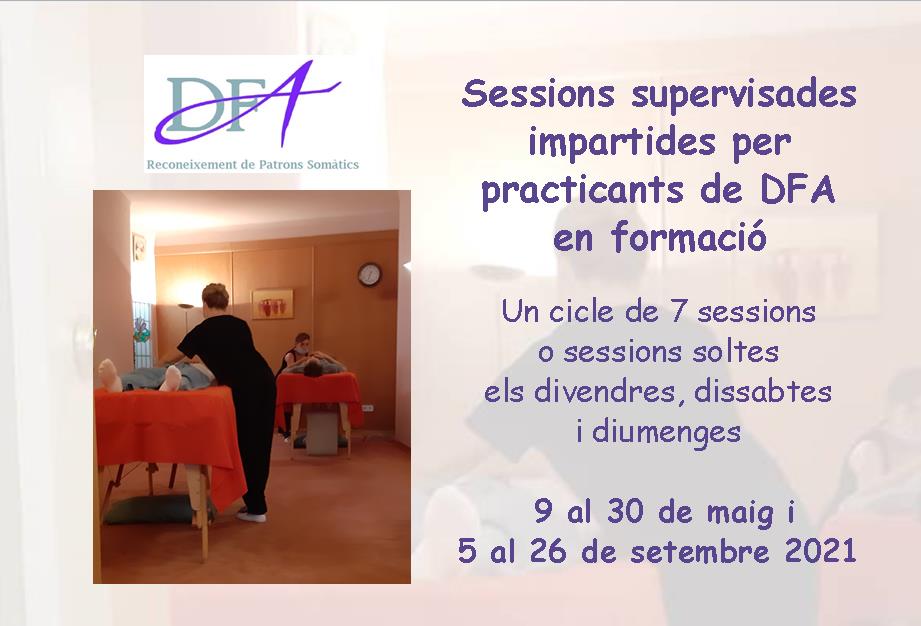 DFA
Reconeixement de Patrons Somàtics

Sessions supervisades impartides per practicants de DFA en formació

Un cicle de 7 sessions o sessions soltes els divendres, dissabtes i diumenges

9 al 30 de maig i
5 al 26 de setembre 2021